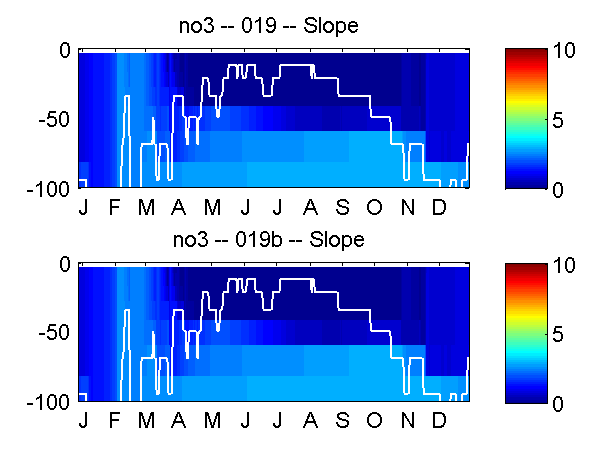 no3 -- 019 -- Slope

0
-50
-100

J F M A M J J A S O N D

10
5
0

no3 -- 019b -- Slope

0
-50
-100

J F M A M J J A S O N D

10
5
0